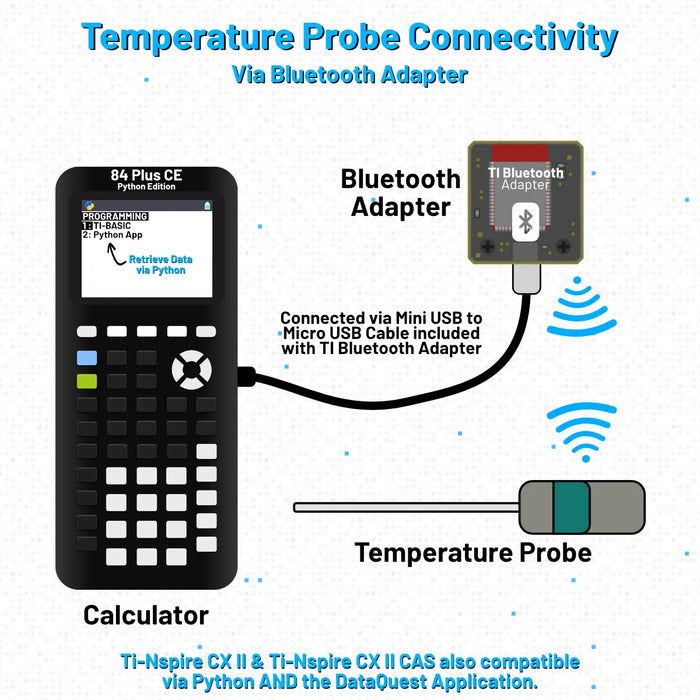 Temperature Probe Connectivity
Via Bluetooth Adapter

84 Plus CE
Python Edition

PROGRAMMING
1: TI-BASIC
2: Python App

Retrieve Data via Python

Bluetooth Adapter

TI Bluetooth Adapter

Connected via Mini USB to Micro USB Cable included with TI Bluetooth Adapter

Temperature Probe

Calculator

Ti-Nspire CX II & Ti-Nspire CX II CAS also compatible via Python AND the DataQuest Application.